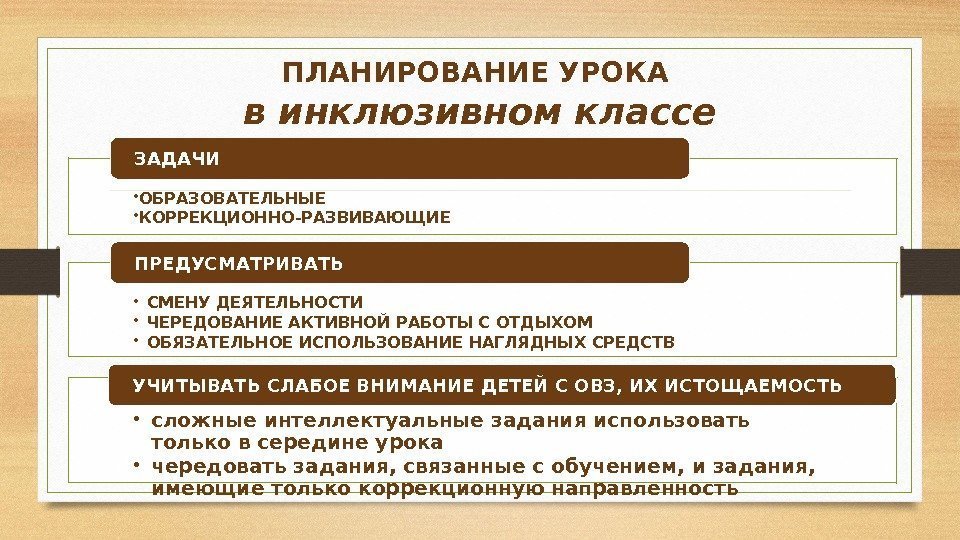 ПЛАНИРОВАНИЕ УРОКА
в инклюзивном классе

ЗАДАЧИ

• ОБРАЗОВАТЕЛЬНЫЕ
• КОРРЕКЦИОННО-РАЗВИВАЮЩИЕ

ПРЕДУСМАТРИВАТЬ

• СМЕНУ ДЕЯТЕЛЬНОСТИ
• ЧЕРЕДОВАНИЕ АКТИВНОЙ РАБОТЫ С ОТДЫХОМ
• ОБЯЗАТЕЛЬНОЕ ИСПОЛЬЗОВАНИЕ НАГЛЯДНЫХ СРЕДСТВ

УЧИТЫВАТЬ СЛАБОЕ ВНИМАНИЕ ДЕТЕЙ С ОВЗ, ИХ ИСТОЩАЕМОСТЬ

• сложные интеллектуальные задания использовать только в середине урока
• чередовать задания, связанные с обучением, и задания, имеющие только коррекционную направленность